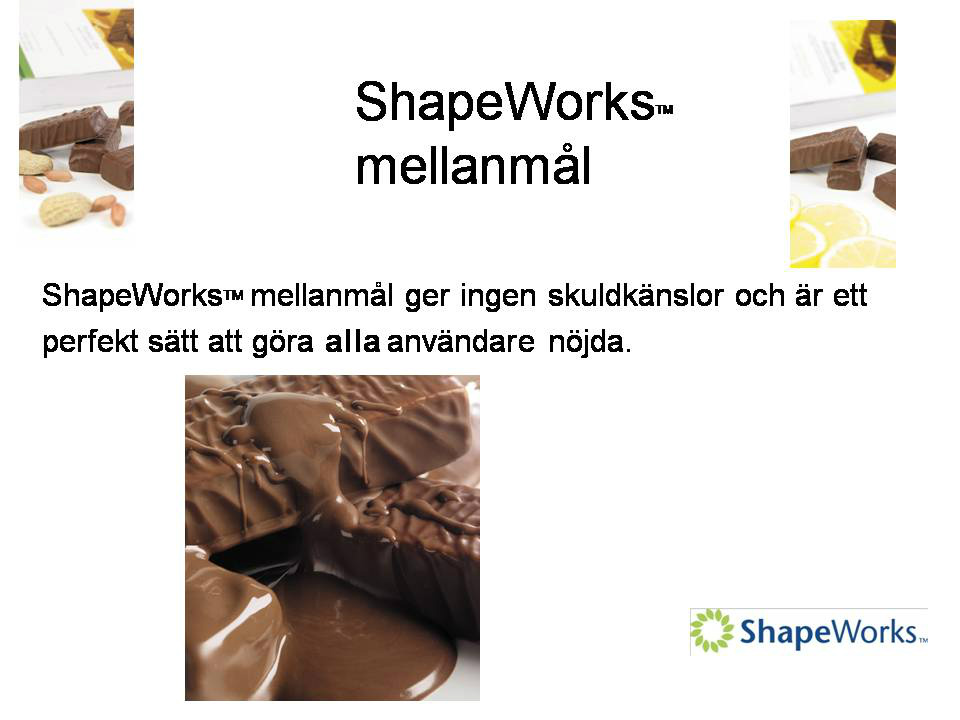 ShapeWorks™ mellanmål

ShapeWorks™ mellanmål ger ingen skuldkänslor och är ett perfekt sätt att göra alla användare nöjda.

ShapeWorks™